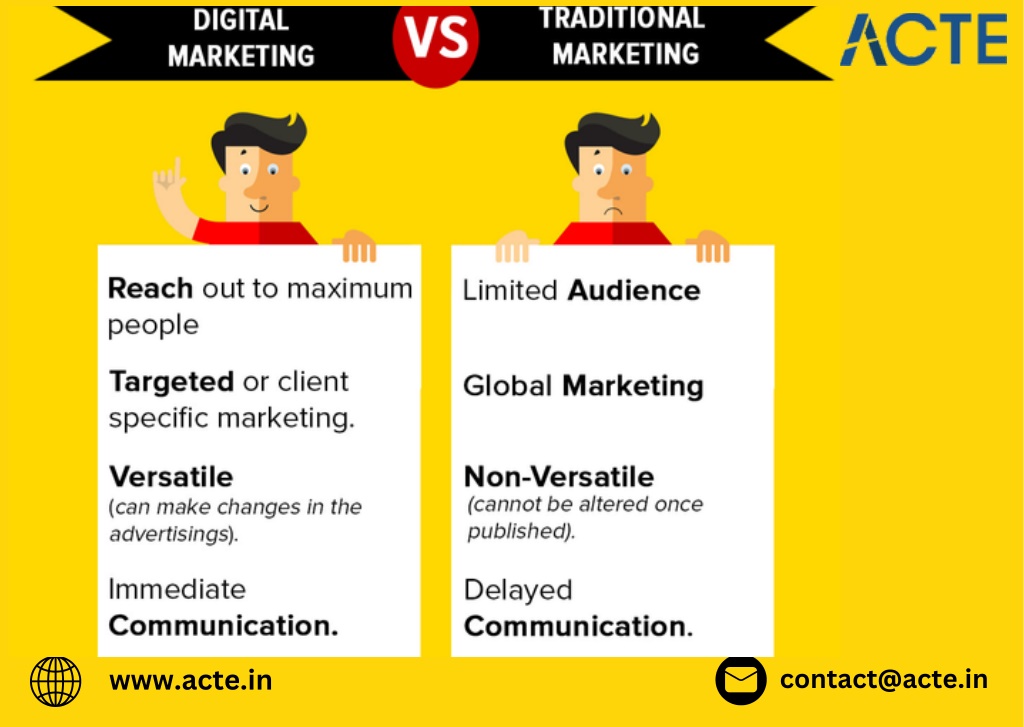 DIGITAL MARKETING

VS

TRADITIONAL MARKETING

ACTE

Reach out to maximum people

Targeted or client specific marketing.

Versatile
(can make changes in the advertisings).

Immediate Communication.

Limited Audience

Global Marketing

Non-Versatile
(cannot be altered once published).

Delayed Communication.

www.acte.in

contact@acte.in